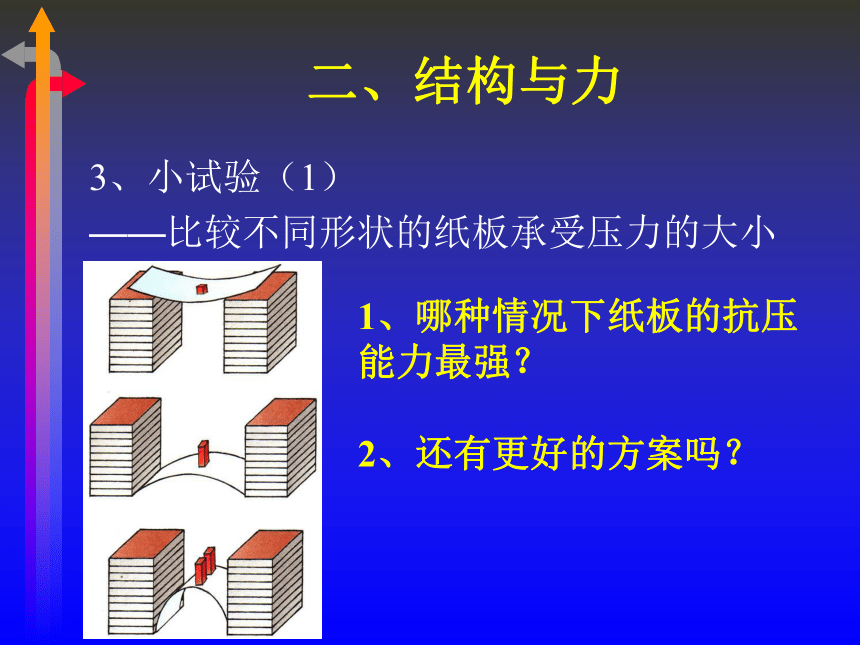 二、结构与力

3、小试验（1）
——比较不同形状的纸板承受压力的大小

1、哪种情况下纸板的抗压能力最强？

2、还有更好的方案吗？